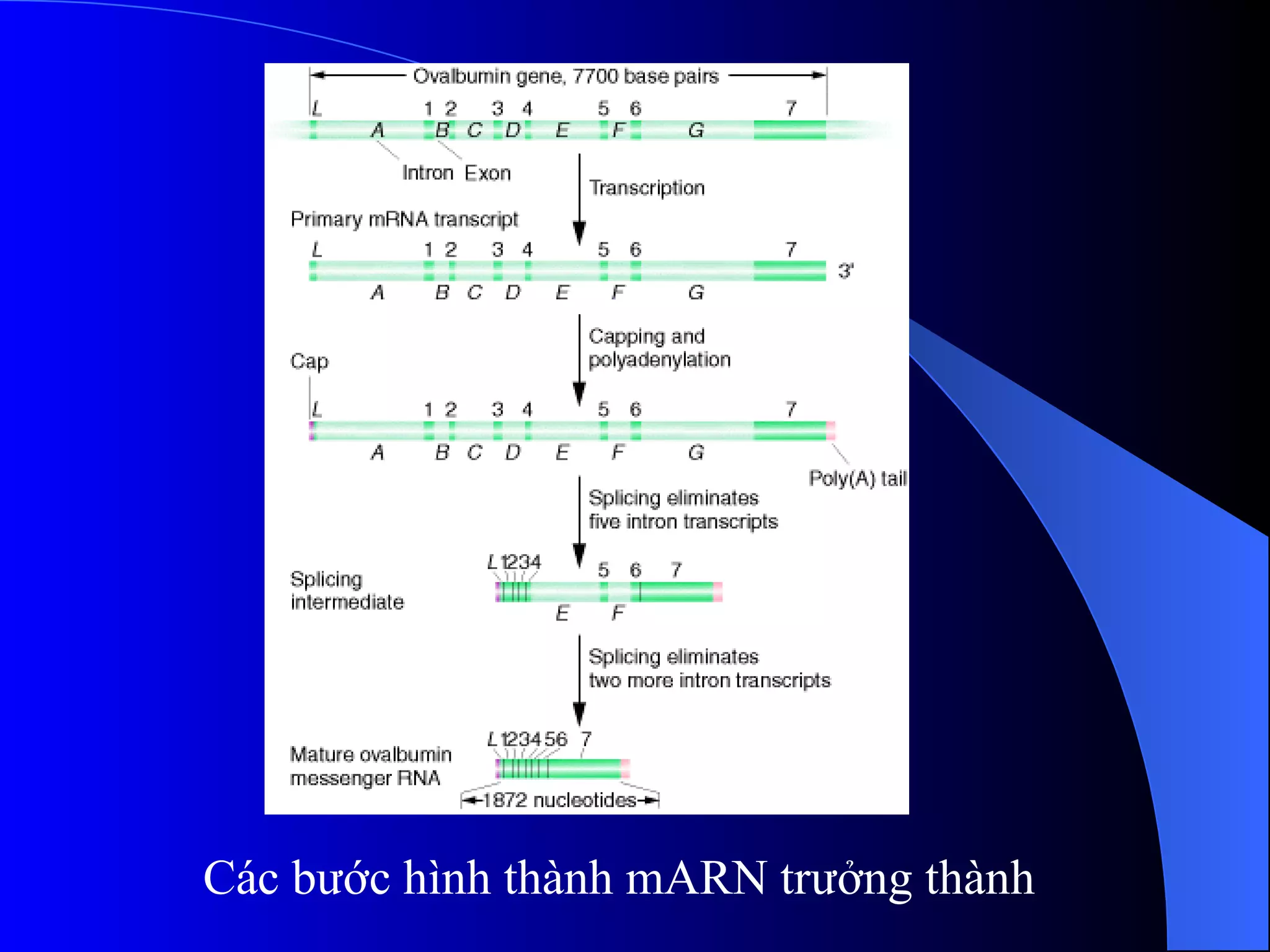 Ovalbumin gene, 7700 base pairs

L 1 2 3 4 5 6 7

A B C D E F G

Intron Exon

Transcription

Primary mRNA transcript

L 1 2 3 4 5 6 7

3'

A B C D E F G

Capping and polyadenylation

Cap

L 1 2 3 4 5 6 7

A B C D E F G

Poly(A) tail

Splicing eliminates five intron transcripts

Splicing intermediate

L 1234 5 6 7

E F

Splicing eliminates two more intron transcripts

Mature ovalbumin messenger RNA

L 123456 7

1872 nucleotides

Các bước hình thành mARN trưởng thành